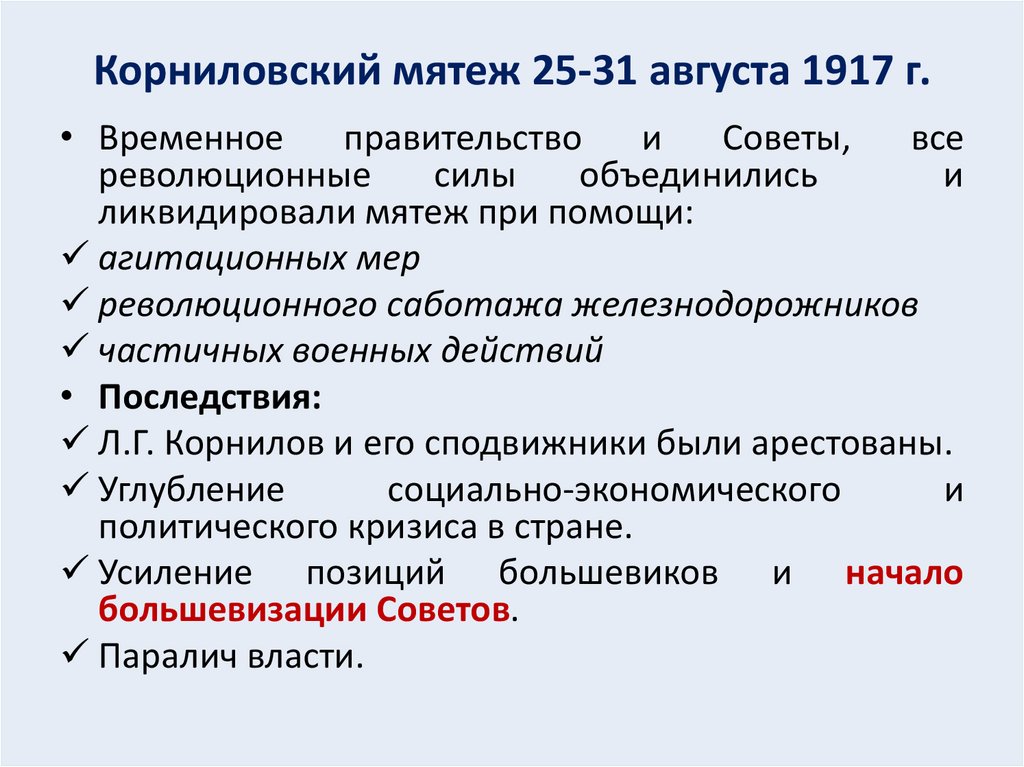 Корниловский мятеж 25-31 августа 1917 г.

• Временное правительство и Советы, все революционные силы объединились и ликвидировали мятеж при помощи:
✓ агитационных мер
✓ революционного саботажа железнодорожников
✓ частичных военных действий
• Последствия:
✓ Л.Г. Корнилов и его сподвижники были арестованы.
✓ Углубление социально-экономического и политического кризиса в стране.
✓ Усиление позиций большевиков и начало большевизации Советов.
✓ Паралич власти.